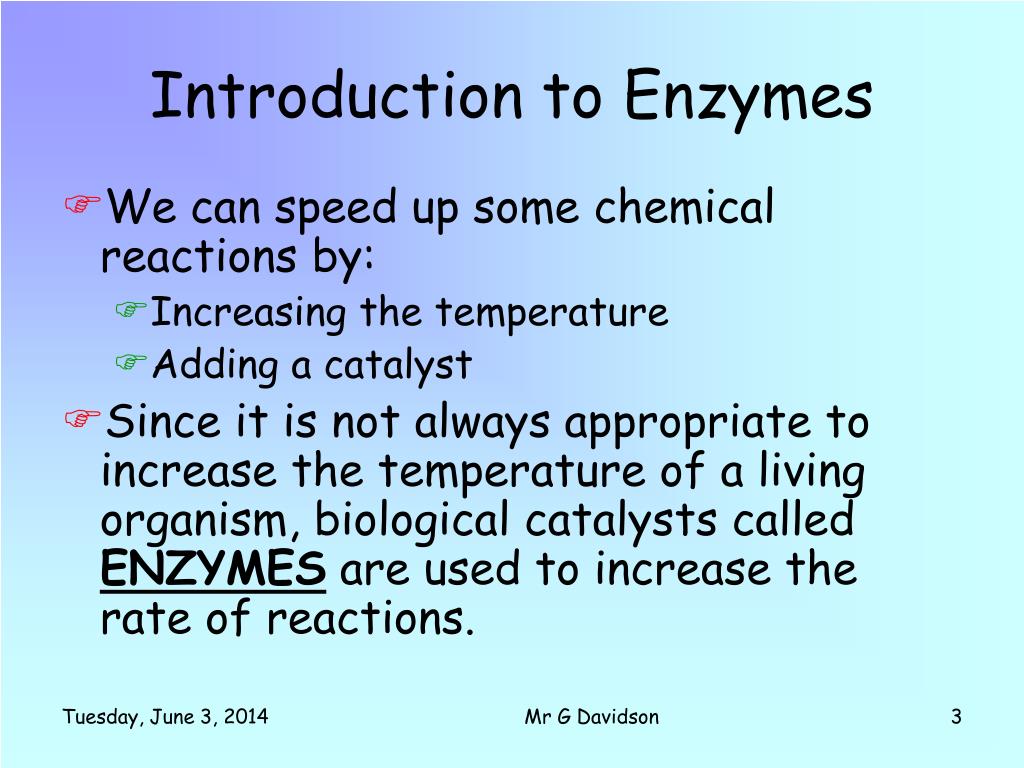 Introduction to Enzymes

We can speed up some chemical reactions by:

Increasing the temperature

Adding a catalyst

Since it is not always appropriate to increase the temperature of a living organism, biological catalysts called ENZYMES are used to increase the rate of reactions.

Tuesday, June 3, 2014

Mr G Davidson

3